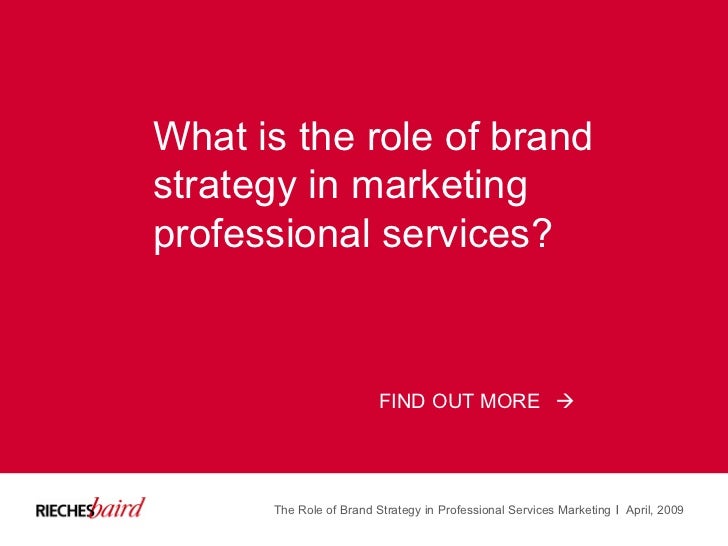 What is the role of brand strategy in marketing professional services?

FIND OUT MORE →

RIECHESbaird

The Role of Brand Strategy in Professional Services Marketing | April, 2009